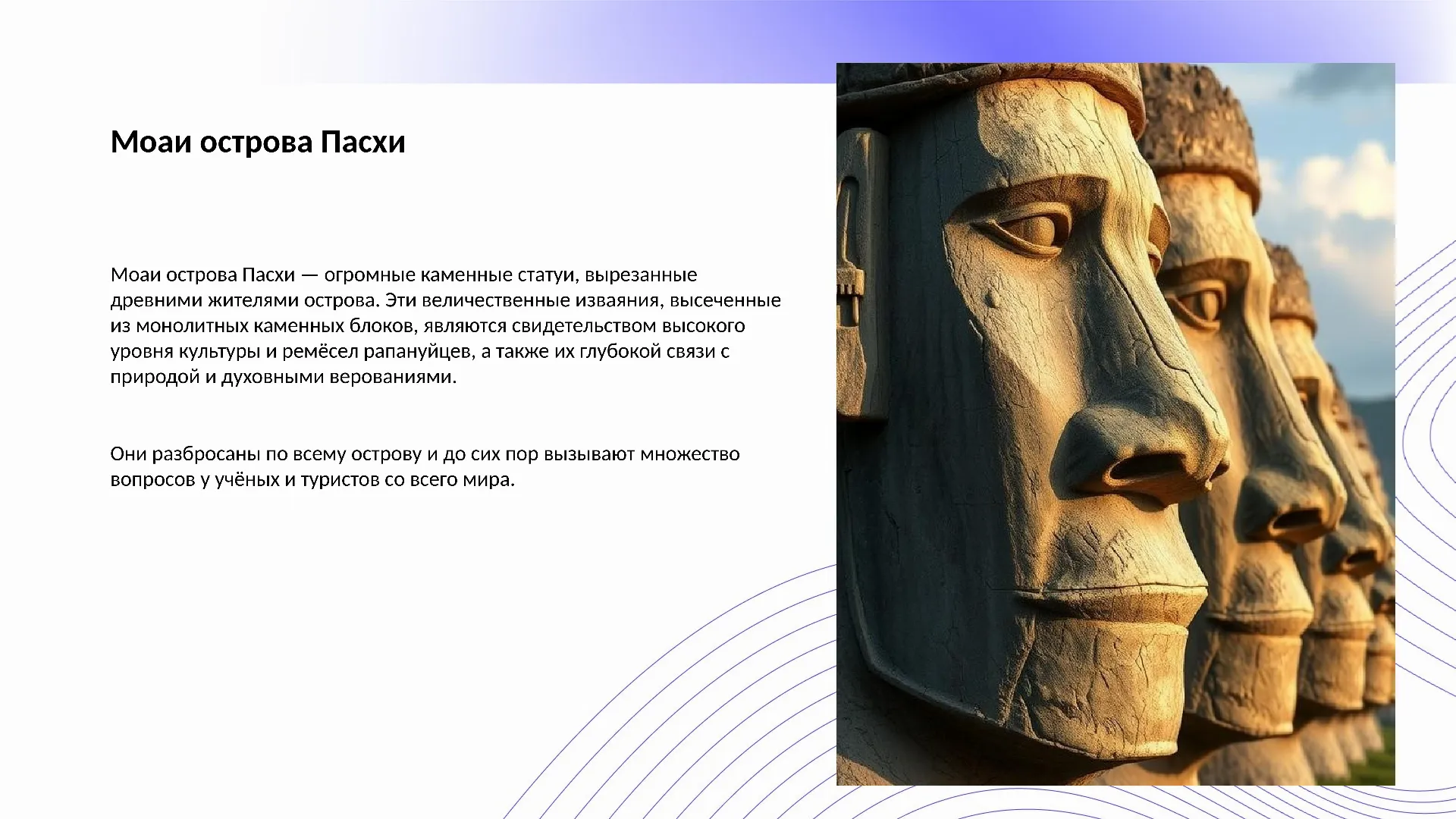 Моаи острова Пасхи

Моаи острова Пасхи — огромные каменные статуи, вырезанные древними жителями острова. Эти величественные изваяния, высеченные из монолитных каменных блоков, являются свидетельством высокого уровня культуры и ремёсел рапануйцев, а также их глубокой связи с природой и духовными верованиями.

Они разбросаны по всему острову и до сих пор вызывают множество вопросов у учёных и туристов со всего мира.